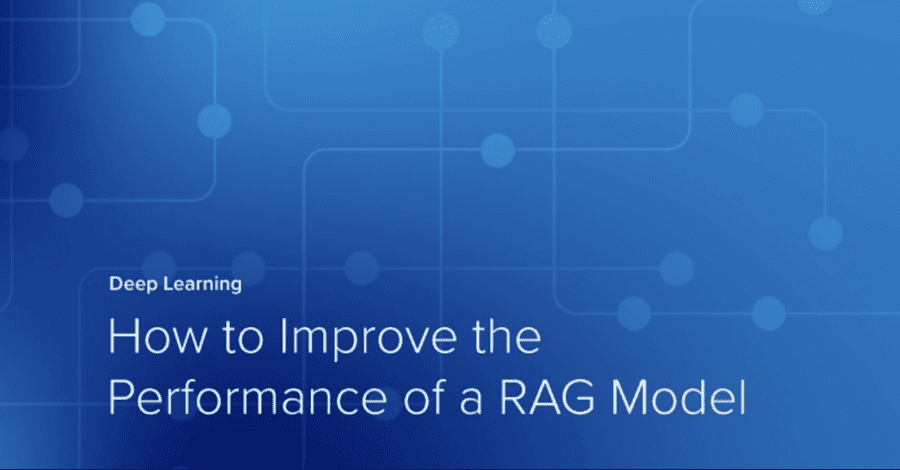 Deep Learning

How to Improve the Performance of a RAG Model